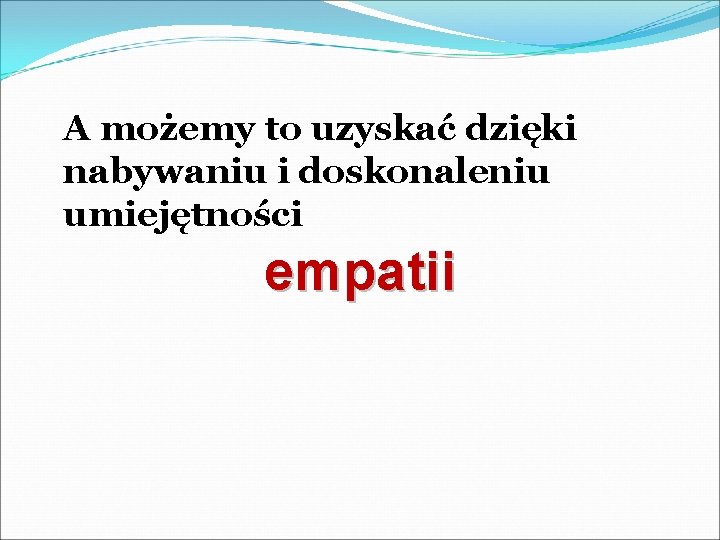 A możemy to uzyskać dzięki nabywaniu i doskonaleniu umiejętności

empatii